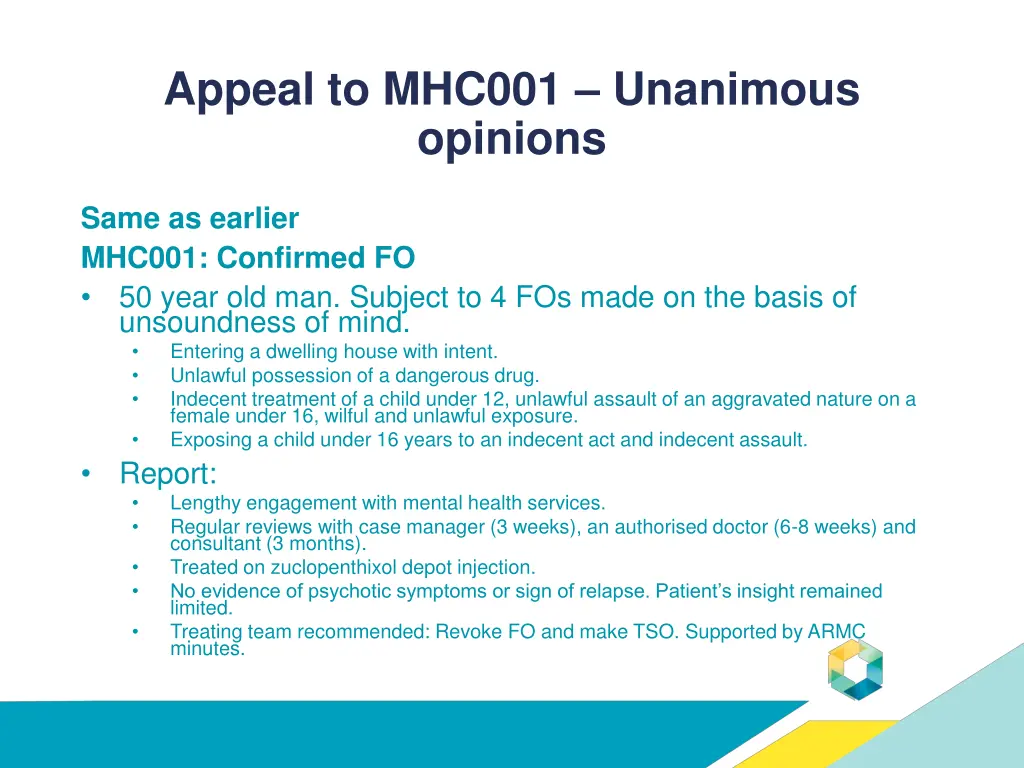 Appeal to MHC001 – Unanimous opinions

Same as earlier

MHC001: Confirmed FO

• 50 year old man. Subject to 4 FOs made on the basis of unsoundness of mind.
  • Entering a dwelling house with intent.
  • Unlawful possession of a dangerous drug.
  • Indecent treatment of a child under 12, unlawful assault of an aggravated nature on a female under 16, wilful and unlawful exposure.
  • Exposing a child under 16 years to an indecent act and indecent assault.
• Report:
  • Lengthy engagement with mental health services.
  • Regular reviews with case manager (3 weeks), an authorised doctor (6-8 weeks) and consultant (3 months).
  • Treated on zuclopenthixol depot injection.
  • No evidence of psychotic symptoms or sign of relapse. Patient's insight remained limited.
  • Treating team recommended: Revoke FO and make TSO. Supported by ARMC minutes.